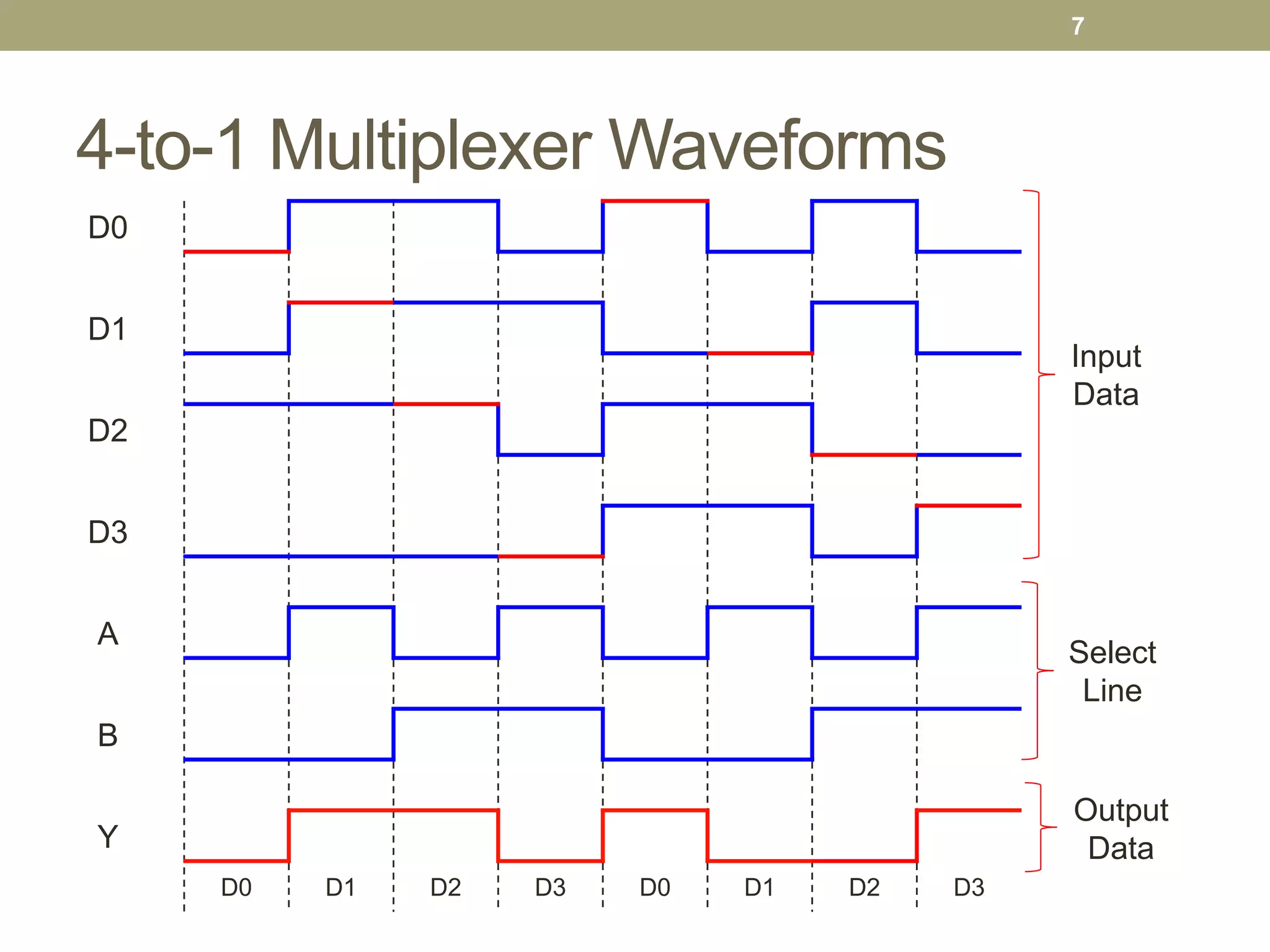 7

4-to-1 Multiplexer Waveforms

D0

D1

D2

D3

A

B

Y

Input Data

Select Line

Output Data

D0 D1 D2 D3 D0 D1 D2 D3